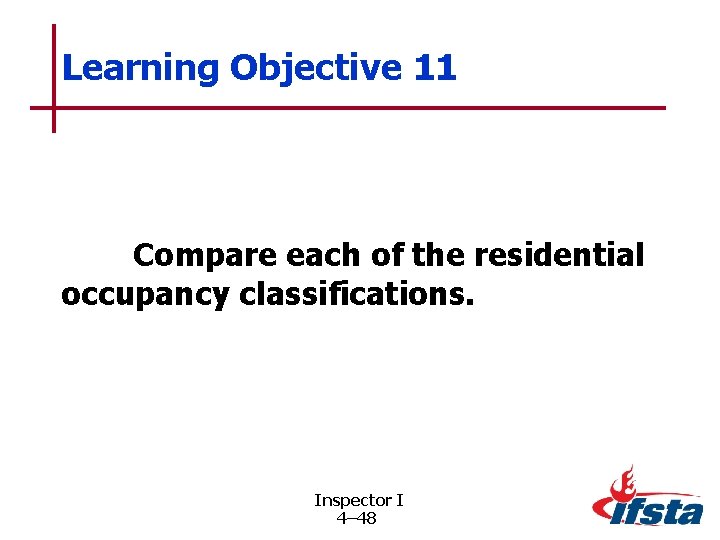 Learning Objective 11

Compare each of the residential occupancy classifications.

Inspector I
4–48

ifsta